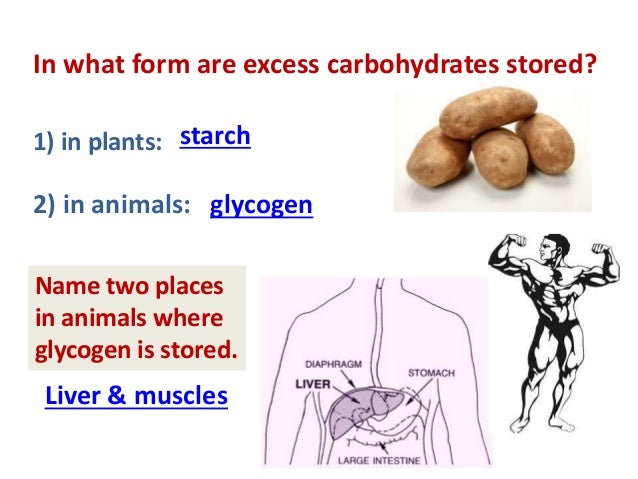 In what form are excess carbohydrates stored?

1) in plants: starch

2) in animals: glycogen

Name two places in animals where glycogen is stored.

Liver & muscles

DIAPHRAGM

LIVER

STOMACH

LARGE INTESTINE